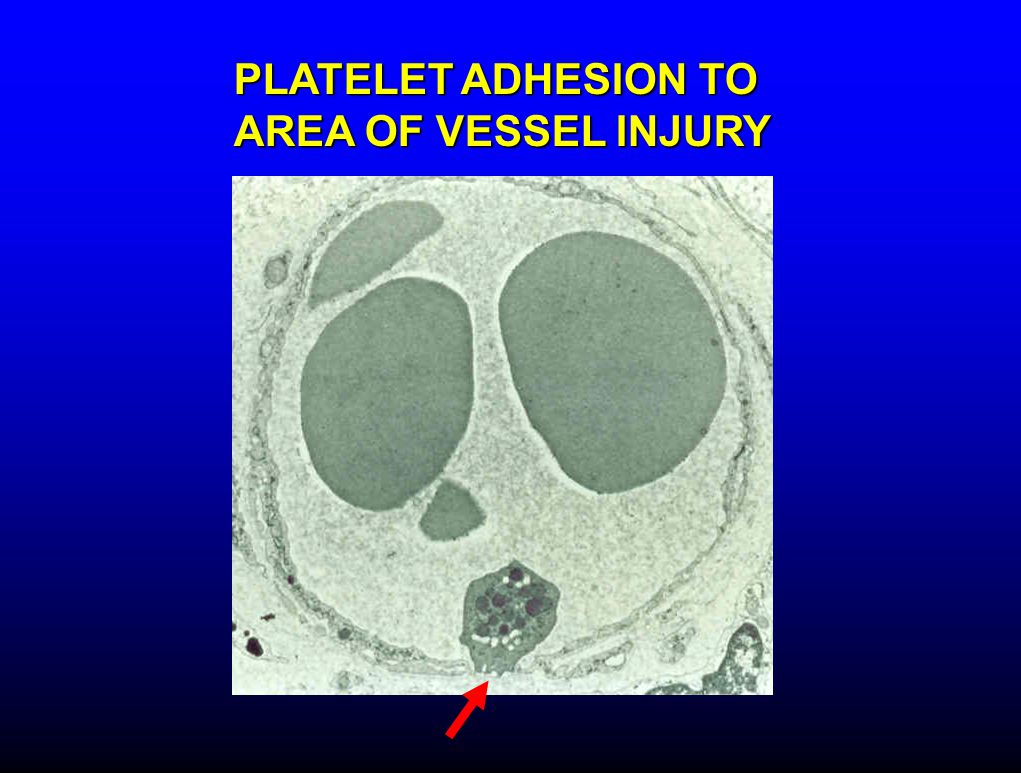 PLATELET ADHESION TO AREA OF VESSEL INJURY